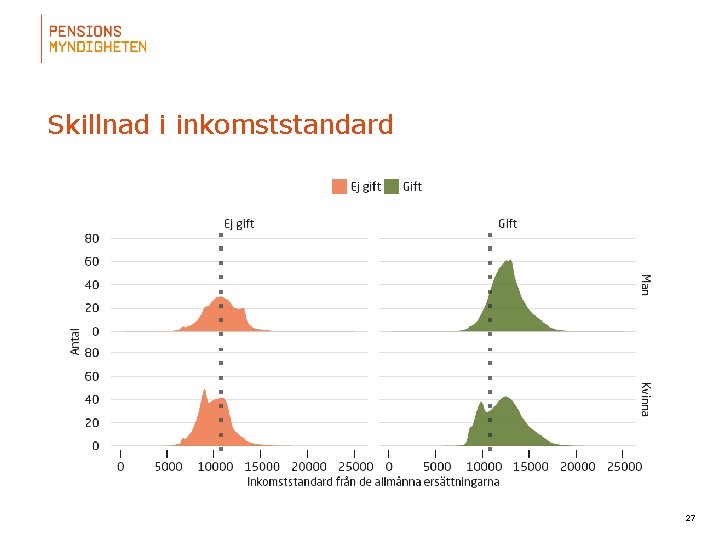 PENSIONS
MYNDIGHETEN

Skillnad i inkomststandard

Ej gift Gift

Ej gift

Gift

80
60
40
20
0
80
60
40
20
0

Antal

Man

Kvinna

0 5000 10000 15000 20000 25000 0 5000 10000 15000 20000 25000

Inkomststandard från de allmänna ersättningarna

27